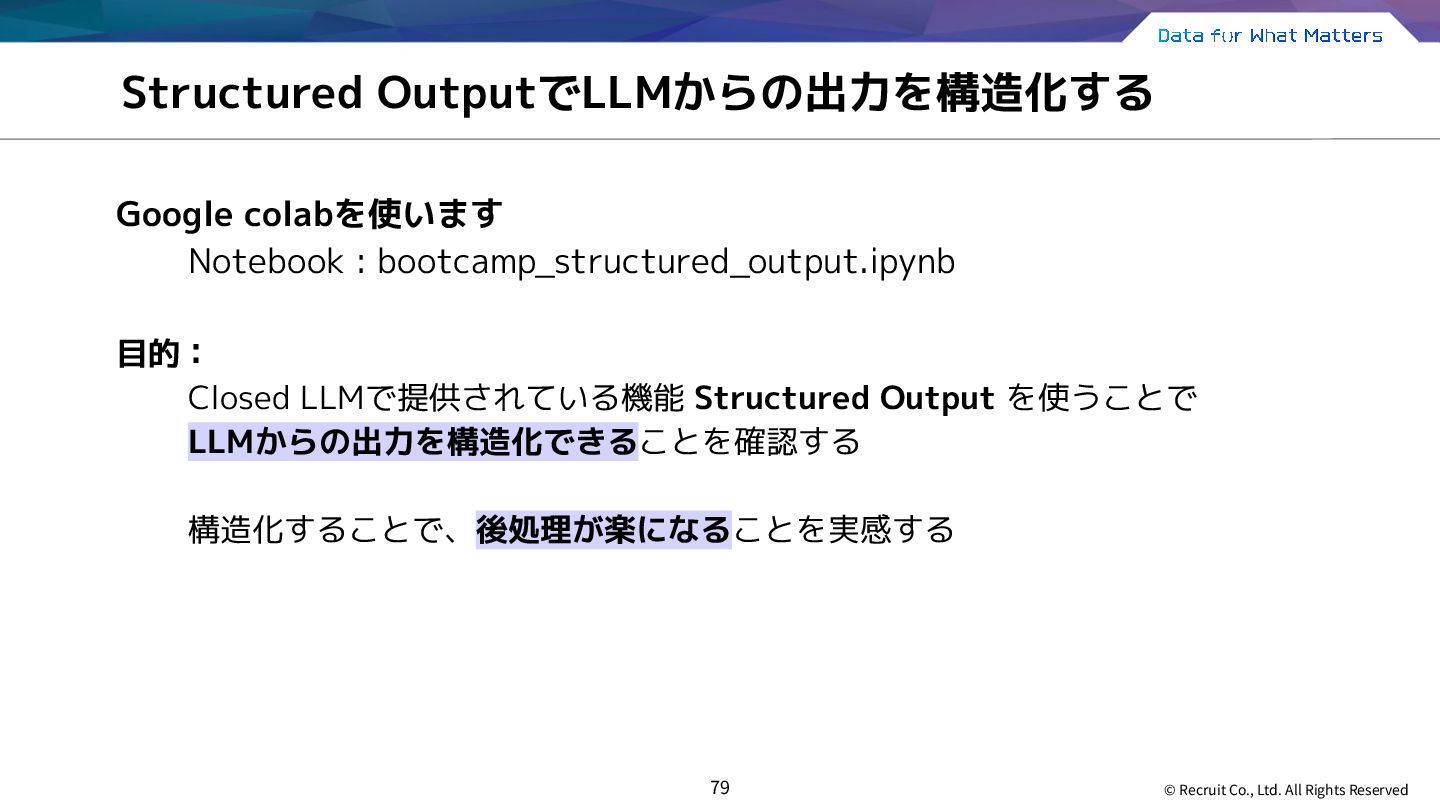 Data for What Matters

Structured OutputでLLMからの出力を構造化する

Google colabを使います
Notebook : bootcamp_structured_output.ipynb

目的：
Closed LLMで提供されている機能 Structured Output を使うことで LLMからの出力を構造化できることを確認する

構造化することで、後処理が楽になることを実感する

79

© Recruit Co., Ltd. All Rights Reserved